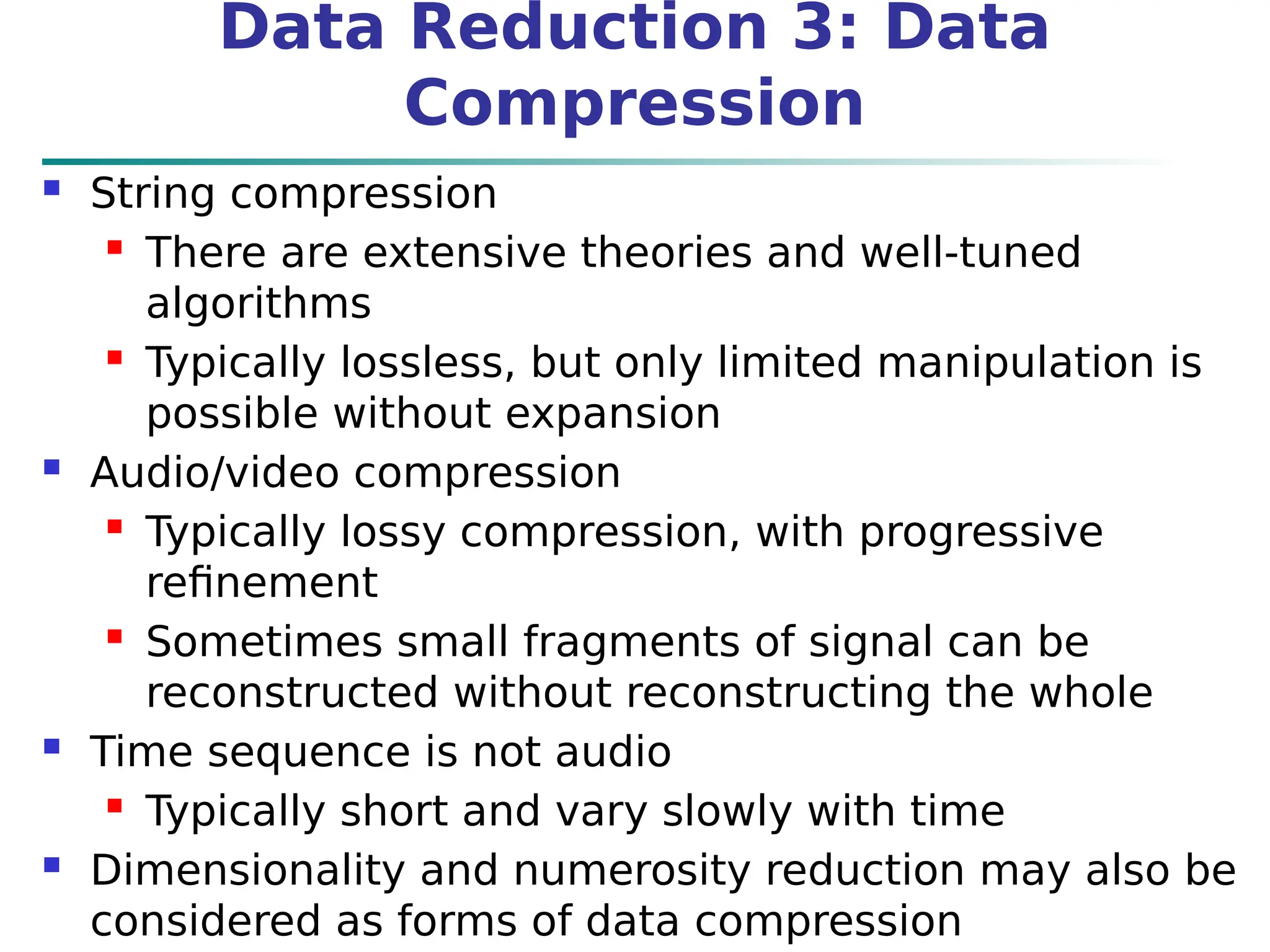 Data Reduction 3: Data Compression

String compression
There are extensive theories and well-tuned algorithms
Typically lossless, but only limited manipulation is possible without expansion
Audio/video compression
Typically lossy compression, with progressive refinement
Sometimes small fragments of signal can be reconstructed without reconstructing the whole
Time sequence is not audio
Typically short and vary slowly with time
Dimensionality and numerosity reduction may also be considered as forms of data compression